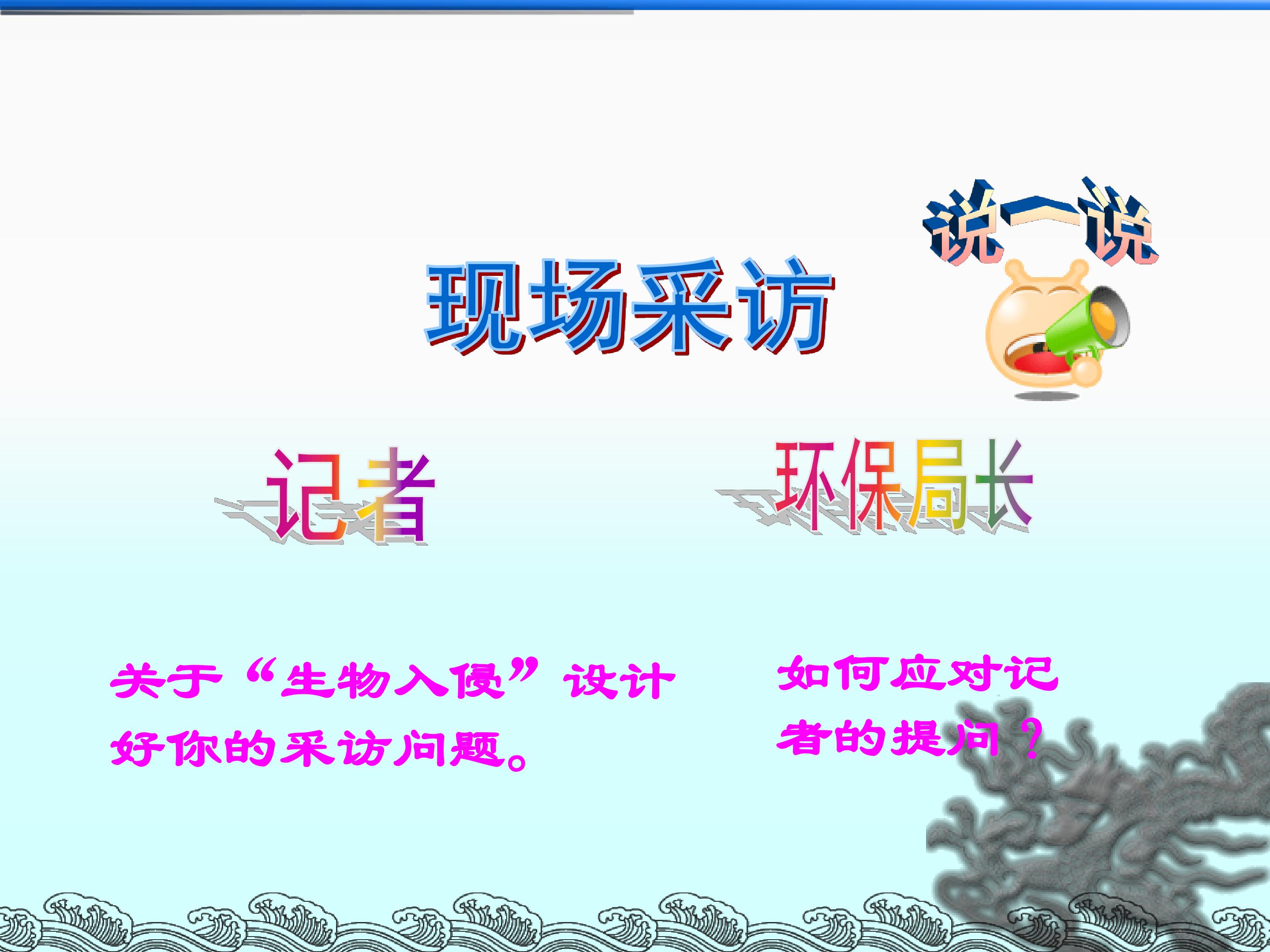 说一说

现场采访

记者

环保局长

关于“生物入侵”设计好你的采访问题。

如何应对记者的提问？